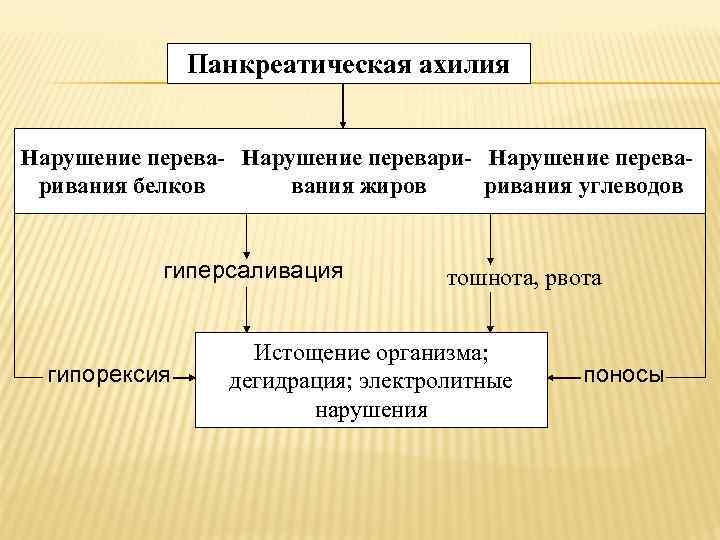 Панкреатическая ахилия

Нарушение переваривания белков

Нарушение переваривания жиров

Нарушение переваривания углеводов

гиперсаливация

тошнота, рвота

гипорексия

Истощение организма; дегидрация; электролитные нарушения

поносы